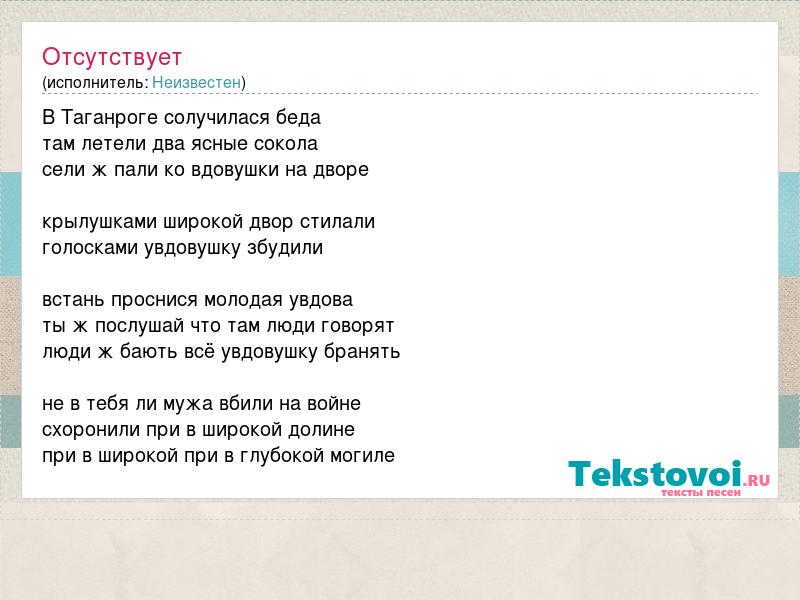 Отсутствует
(исполнитель: Неизвестен)

В Таганроге солучилася беда
там летели два ясные сокола
сели ж пали ко вдовушки на дворе

крылушками широкой двор стилали
голосками увдовушку збудили

встань проснися молодая увдова
ты ж послушай что там люди говорят
люди ж бають всё увдовушку бранять

не в тебя ли мужа вбили на войне
схоронили при в широкой долине
при в широкой при в глубокой могиле

Tekstovoi.RU
тексты песен